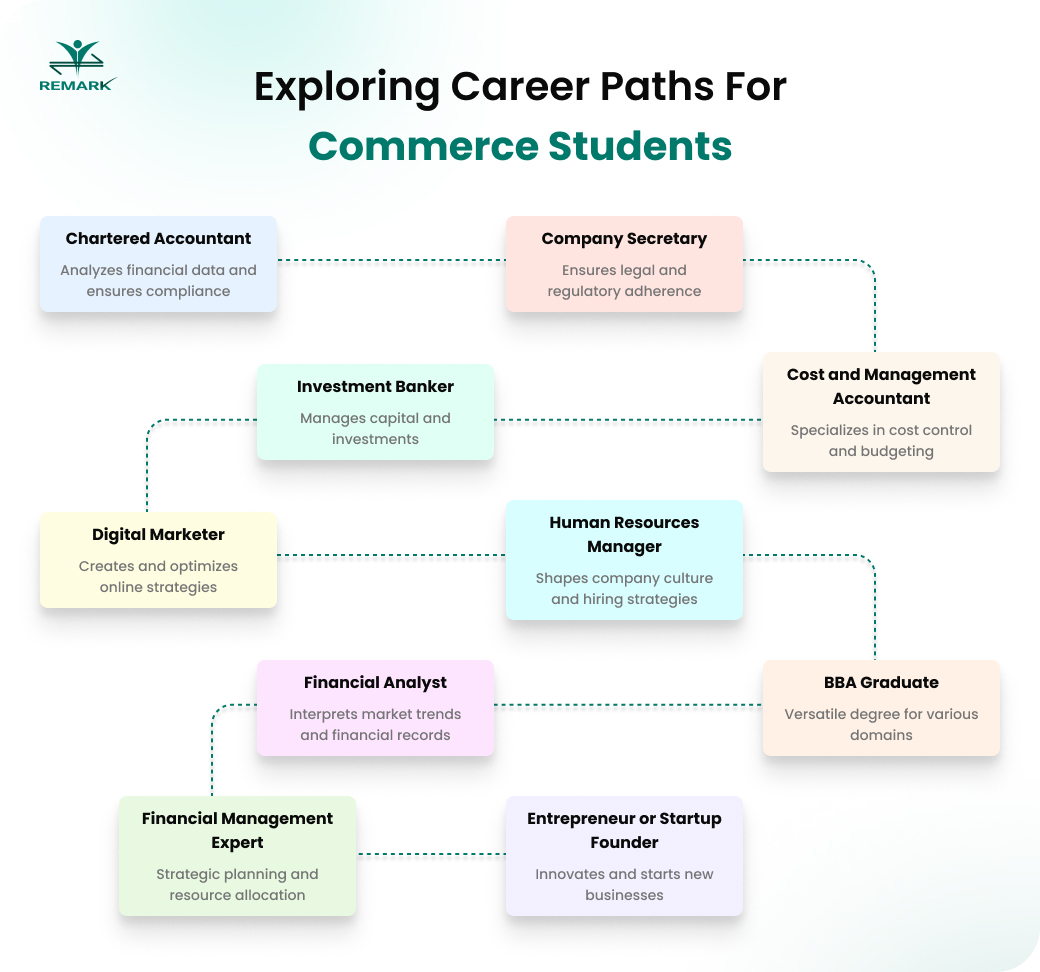 REMARK

Exploring Career Paths For Commerce Students

Chartered Accountant
Analyzes financial data and ensures compliance

Company Secretary
Ensures legal and regulatory adherence

Cost and Management Accountant
Specializes in cost control and budgeting

Investment Banker
Manages capital and investments

Digital Marketer
Creates and optimizes online strategies

Human Resources Manager
Shapes company culture and hiring strategies

BBA Graduate
Versatile degree for various domains

Financial Analyst
Interprets market trends and financial records

Financial Management Expert
Strategic planning and resource allocation

Entrepreneur or Startup Founder
Innovates and starts new businesses